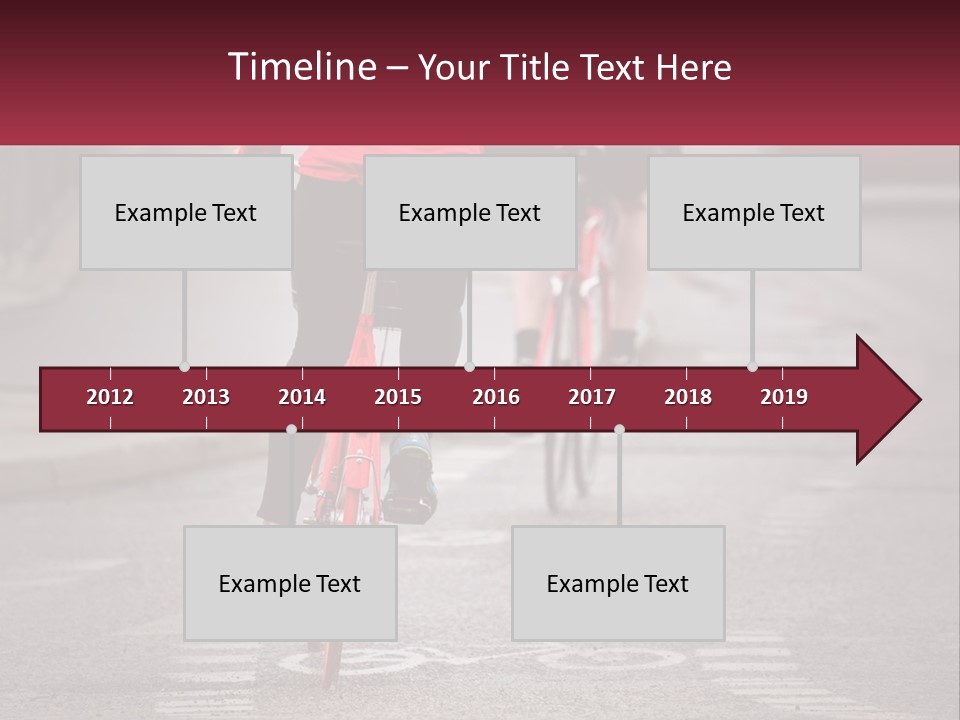 Timeline – Your Title Text Here

Example Text

Example Text

Example Text

2012 2013 2014 2015 2016 2017 2018 2019

Example Text

Example Text